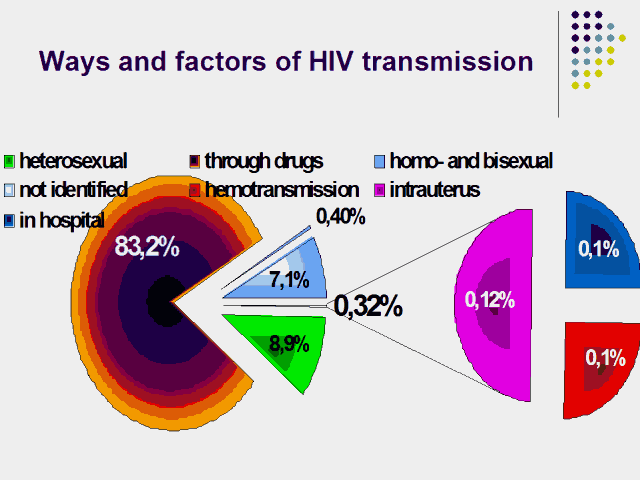 Ways and factors of HIV transmission

heterosexual
through drugs
homo- and bisexual
not identified
hemotransmission
intrauterus
in hospital

83,2%
0,40%
7,1%
0,32%
8,9%
0,12%
0,1%
0,1%